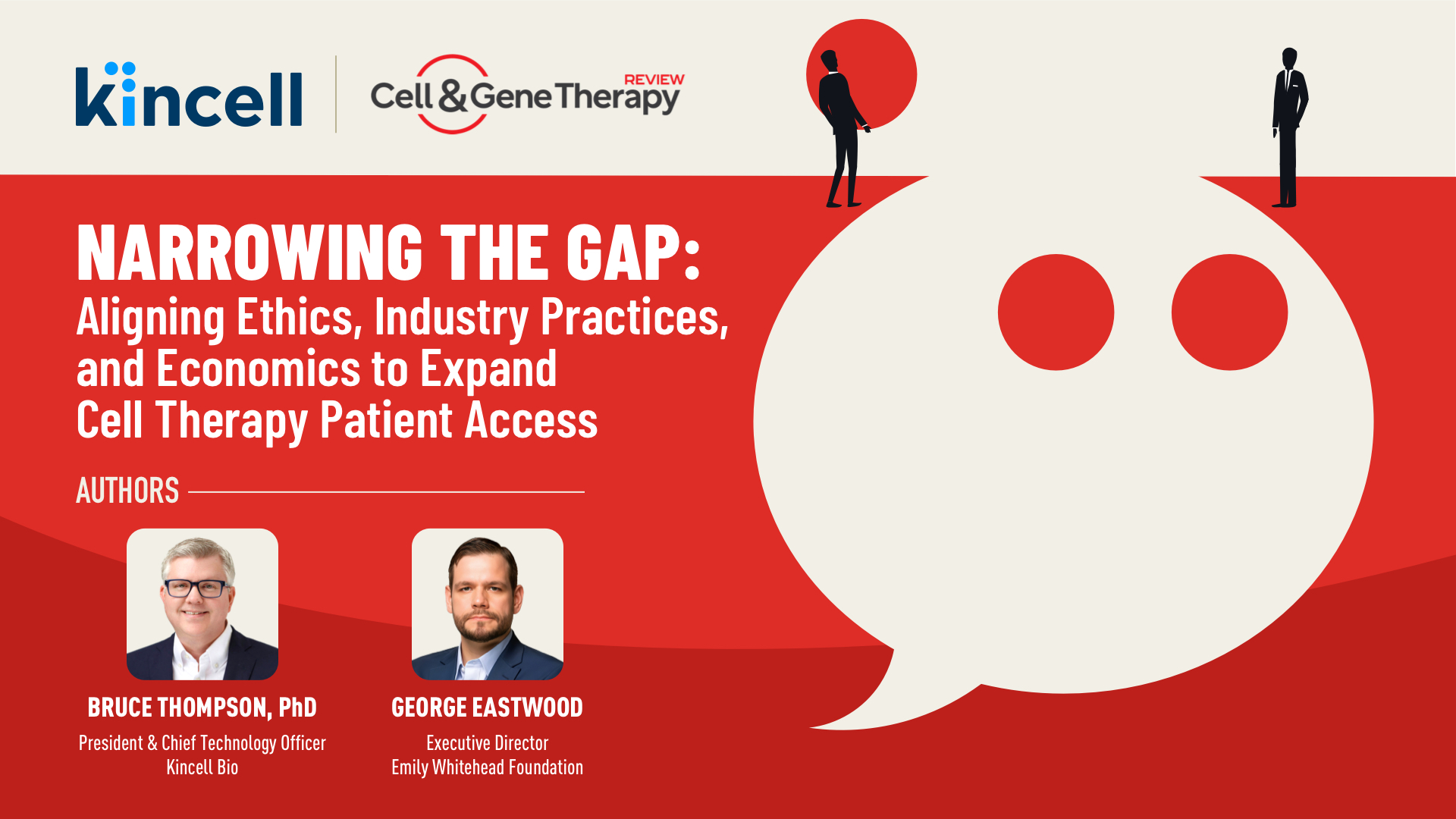 kincell

Cell & Gene Therapy REVIEW

NARROWING THE GAP:
Aligning Ethics, Industry Practices, and Economics to Expand Cell Therapy Patient Access

AUTHORS

BRUCE THOMPSON, PhD
President & Chief Technology Officer
Kincell Bio

GEORGE EASTWOOD
Executive Director
Emily Whitehead Foundation